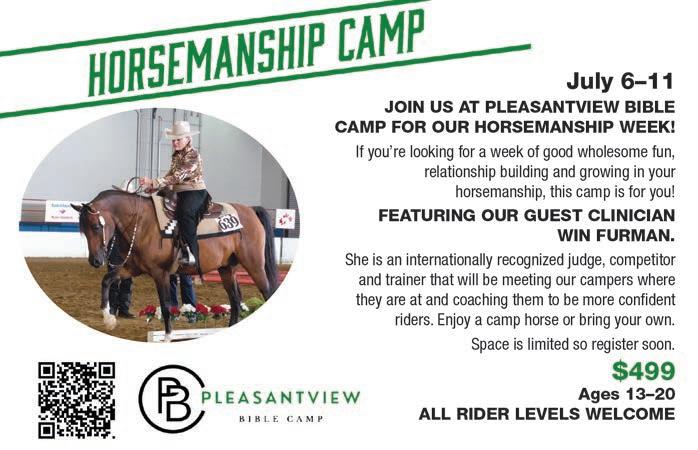 HORSEMANSHIP CAMP

July 6–11

JOIN US AT PLEASANTVIEW BIBLE CAMP FOR OUR HORSEMANSHIP WEEK!

If you're looking for a week of good wholesome fun, relationship building and growing in your horsemanship, this camp is for you!

FEATURING OUR GUEST CLINICIAN WIN FURMAN.

She is an internationally recognized judge, competitor and trainer that will be meeting our campers where they are at and coaching them to be more confident riders. Enjoy a camp horse or bring your own.

Space is limited so register soon.

$499

Ages 13–20

ALL RIDER LEVELS WELCOME

639

PB PLEASANTVIEW BIBLE CAMP